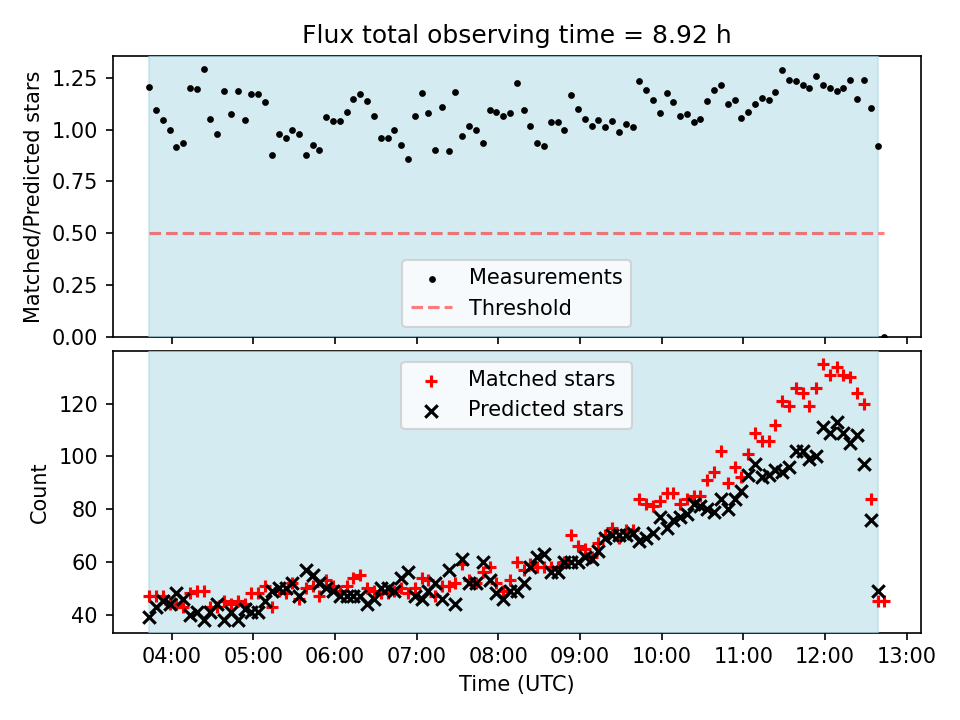 Flux total observing time = 8.92 h

Matched/Predicted stars

1.25
1.00
0.75
0.50
0.25
0.00

Measurements
Threshold

Matched stars
Predicted stars

Count

120
100
80
60
40

04:00 05:00 06:00 07:00 08:00 09:00 10:00 11:00 12:00 13:00

Time (UTC)